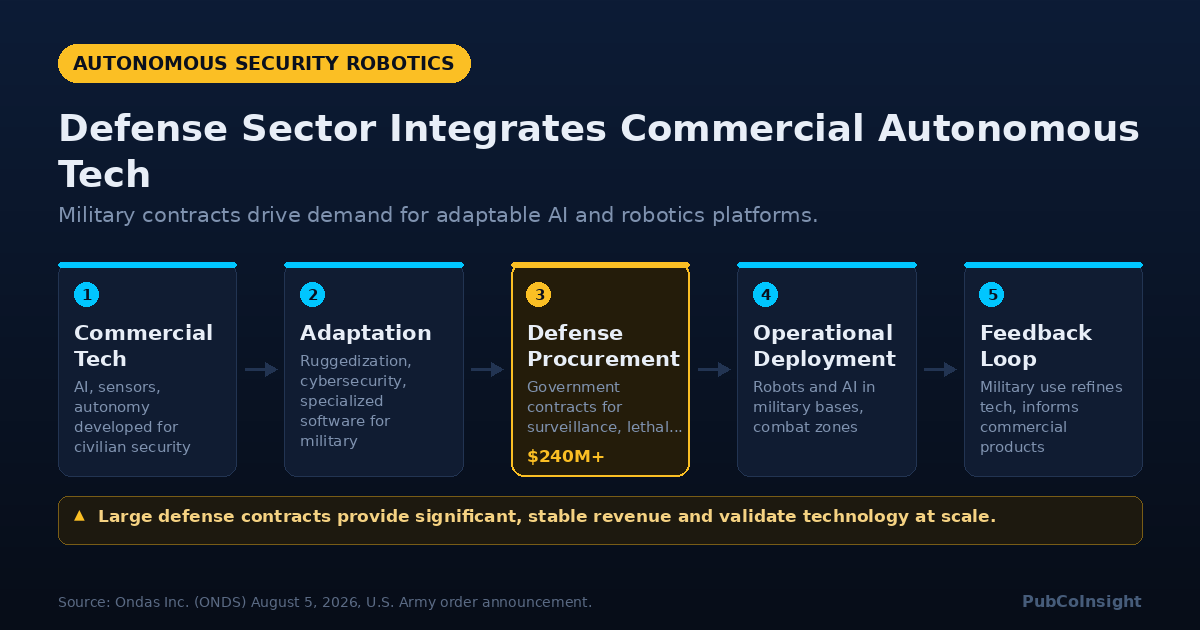 AUTONOMOUS SECURITY ROBOTICS

Defense Sector Integrates Commercial Autonomous Tech

Military contracts drive demand for adaptable AI and robotics platforms.

1
Commercial Tech
AI, sensors, autonomy developed for civilian security

2
Adaptation
Ruggedization, cybersecurity, specialized software for military

3
Defense Procurement
Government contracts for surveillance, lethal...
$240M+

4
Operational Deployment
Robots and AI in military bases, combat zones

5
Feedback Loop
Military use refines tech, informs commercial products

▲ Large defense contracts provide significant, stable revenue and validate technology at scale.

Source: Ondas Inc. (ONDS) August 5, 2026, U.S. Army order announcement.

PubCoInsight